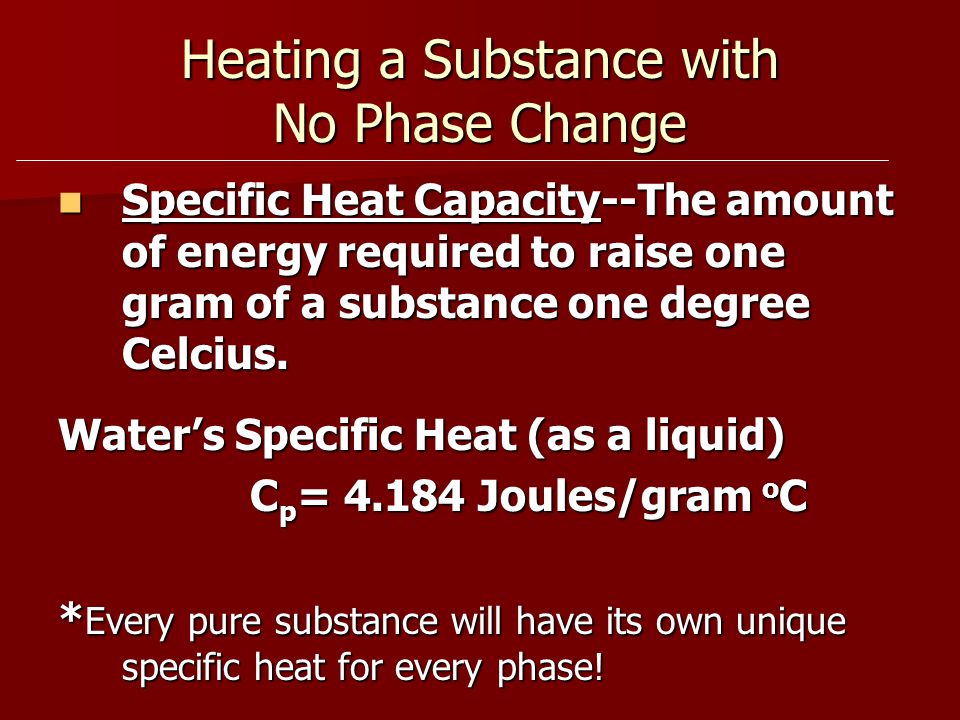 Heating a Substance with No Phase Change

Specific Heat Capacity--The amount of energy required to raise one gram of a substance one degree Celcius.

Water's Specific Heat (as a liquid)

$C_p$= 4.184 Joules/gram $^oC$

*Every pure substance will have its own unique specific heat for every phase!